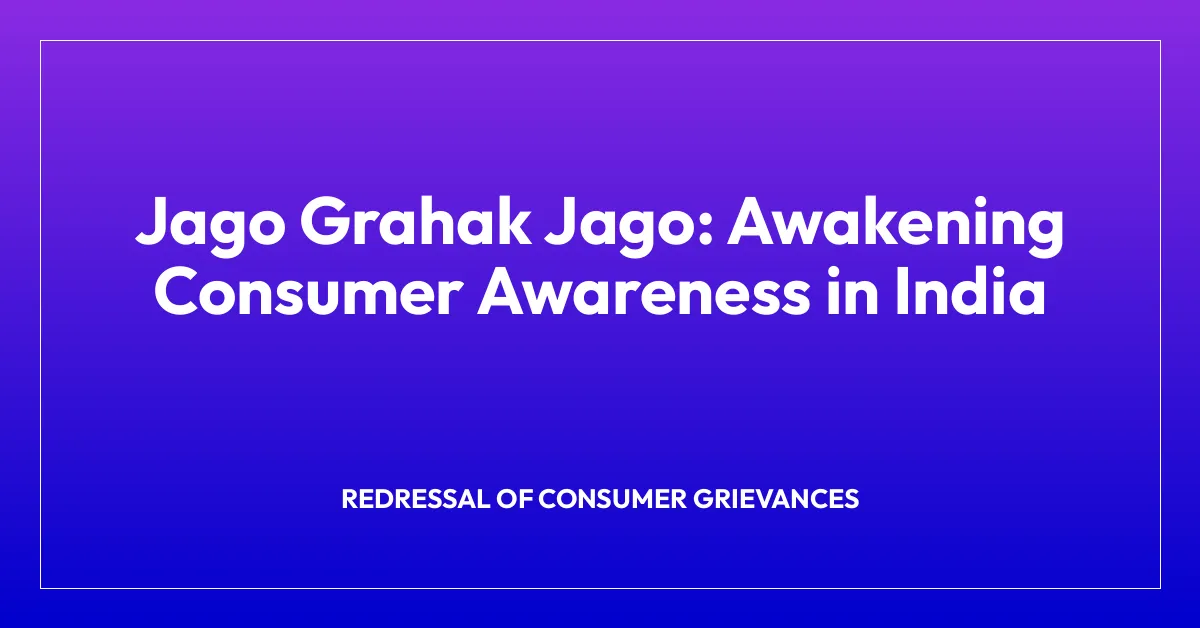 Jago Grahak Jago: Awakening Consumer Awareness in India

REDRESSAL OF CONSUMER GRIEVANCES